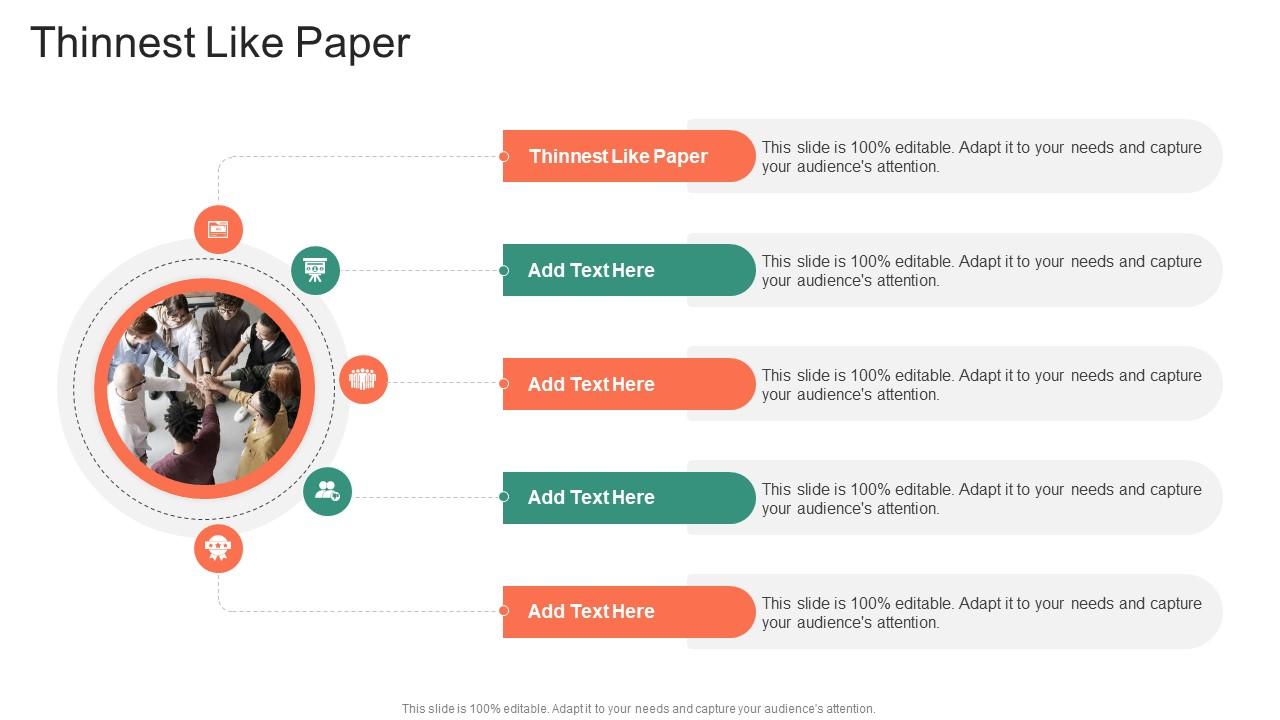 Thinnest Like Paper

Thinnest Like Paper

This slide is 100% editable. Adapt it to your needs and capture your audience's attention.

Add Text Here

This slide is 100% editable. Adapt it to your needs and capture your audience's attention.

Add Text Here

This slide is 100% editable. Adapt it to your needs and capture your audience's attention.

Add Text Here

This slide is 100% editable. Adapt it to your needs and capture your audience's attention.

Add Text Here

This slide is 100% editable. Adapt it to your needs and capture your audience's attention.

This slide is 100% editable. Adapt it to your needs and capture your audience's attention.